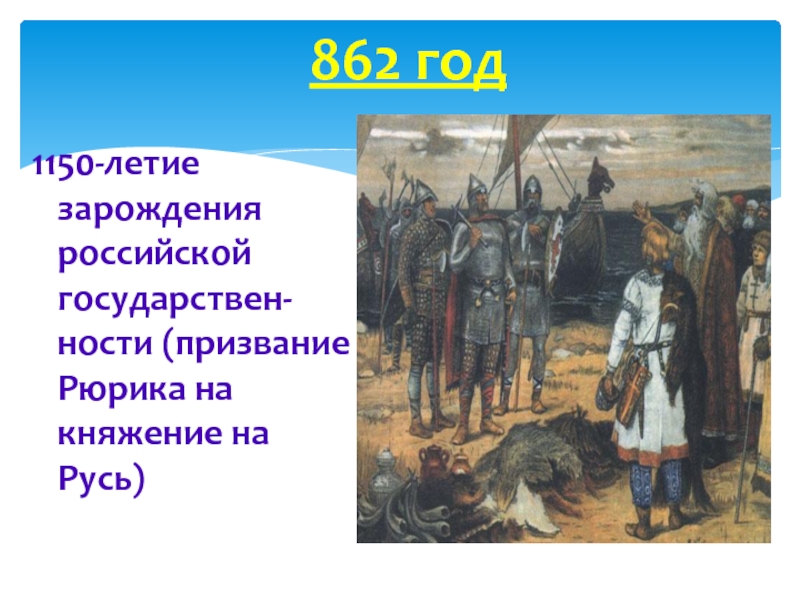 862 год

1150-летие зарождения российской государственности (призвание Рюрика на княжение на Русь)